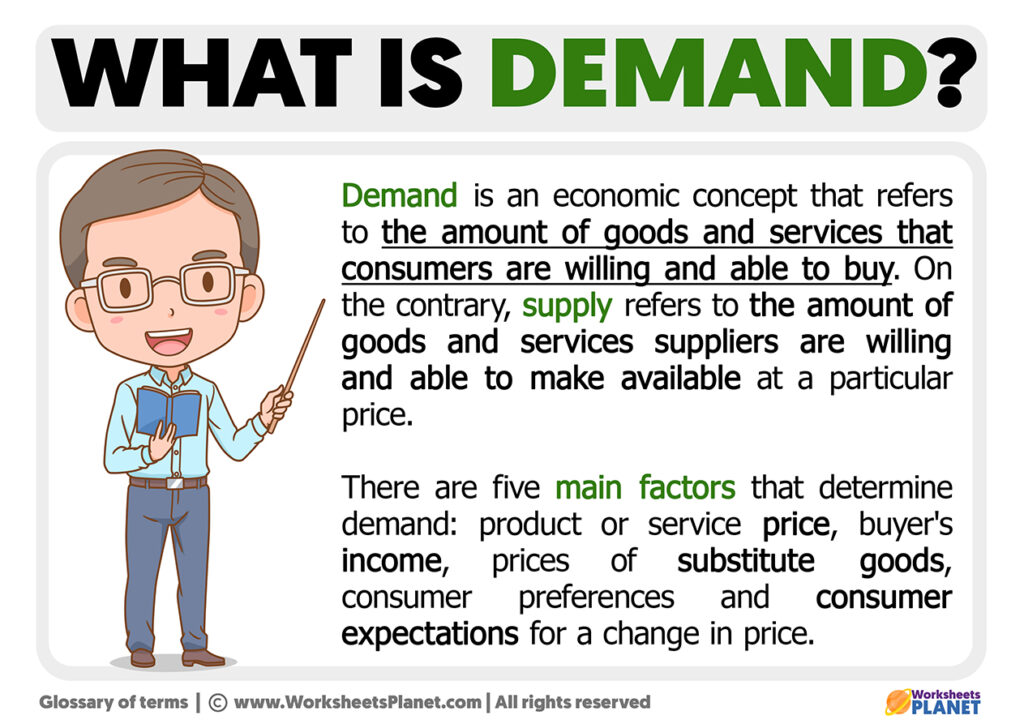 WHAT IS DEMAND?

Demand is an economic concept that refers to the amount of goods and services that consumers are willing and able to buy. On the contrary, supply refers to the amount of goods and services suppliers are willing and able to make available at a particular price.

There are five main factors that determine demand: product or service price, buyer's income, prices of substitute goods, consumer preferences and consumer expectations for a change in price.

Glossary of terms | © www.WorksheetsPlanet.com | All rights reserved

Worksheets PLANET